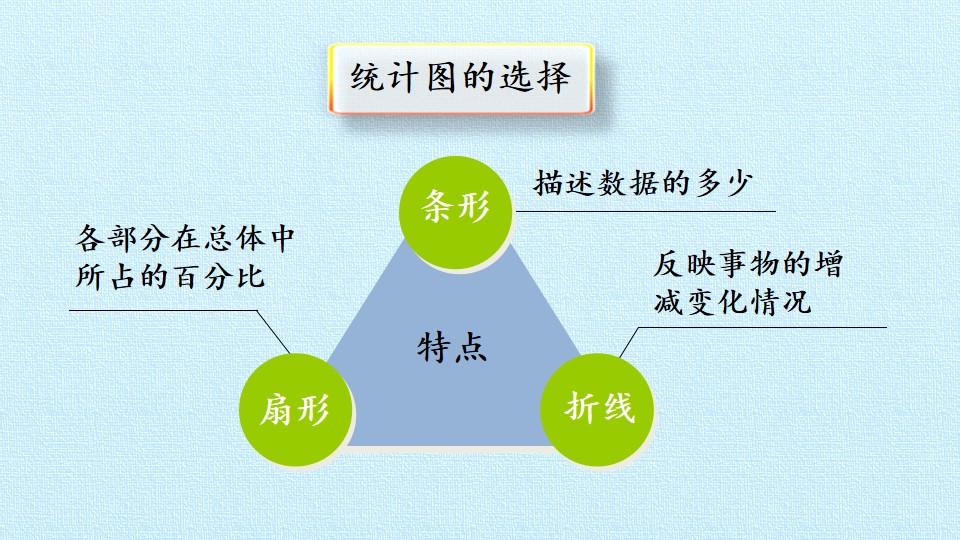 统计图的选择

条形

描述数据的多少

各部分在总体中所占的百分比

反映事物的增减变化情况

特点

扇形

折线